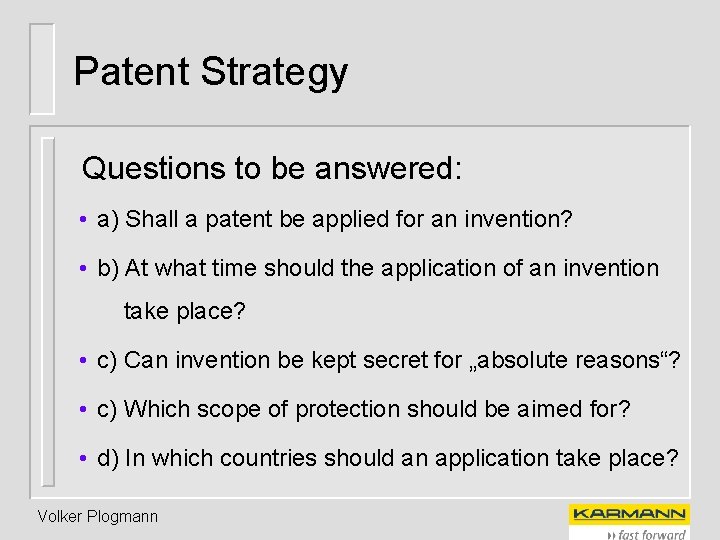 Patent Strategy

Questions to be answered:

• a) Shall a patent be applied for an invention?

• b) At what time should the application of an invention take place?

• c) Can invention be kept secret for „absolute reasons“?

• c) Which scope of protection should be aimed for?

• d) In which countries should an application take place?

Volker Plogmann

KARMANN

fast forward